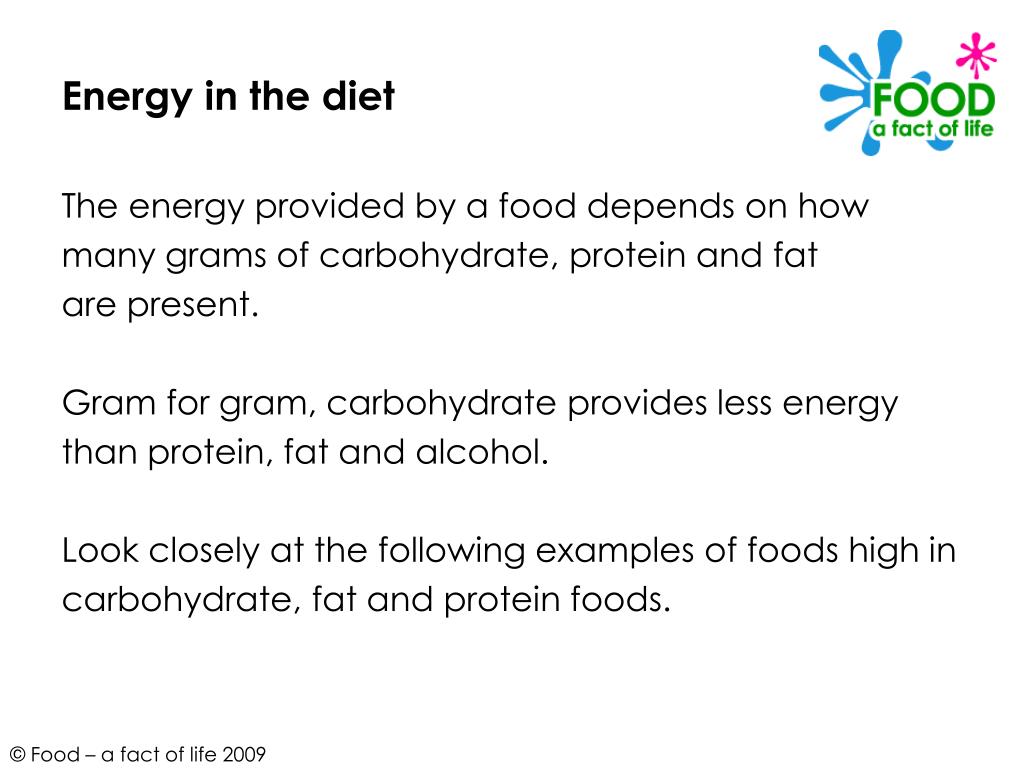 Energy in the diet

FOOD
a fact of life

The energy provided by a food depends on how many grams of carbohydrate, protein and fat are present.

Gram for gram, carbohydrate provides less energy than protein, fat and alcohol.

Look closely at the following examples of foods high in carbohydrate, fat and protein foods.

© Food – a fact of life 2009